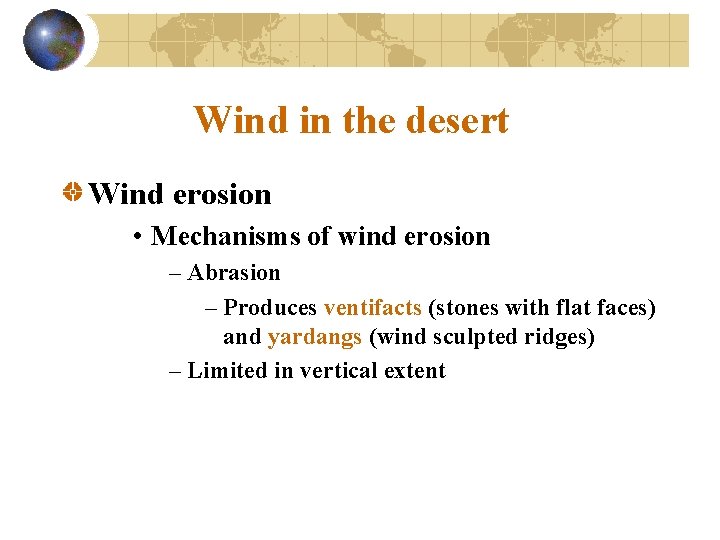 Wind in the desert

Wind erosion

• Mechanisms of wind erosion

– Abrasion

– Produces ventifacts (stones with flat faces) and yardangs (wind sculpted ridges)

– Limited in vertical extent